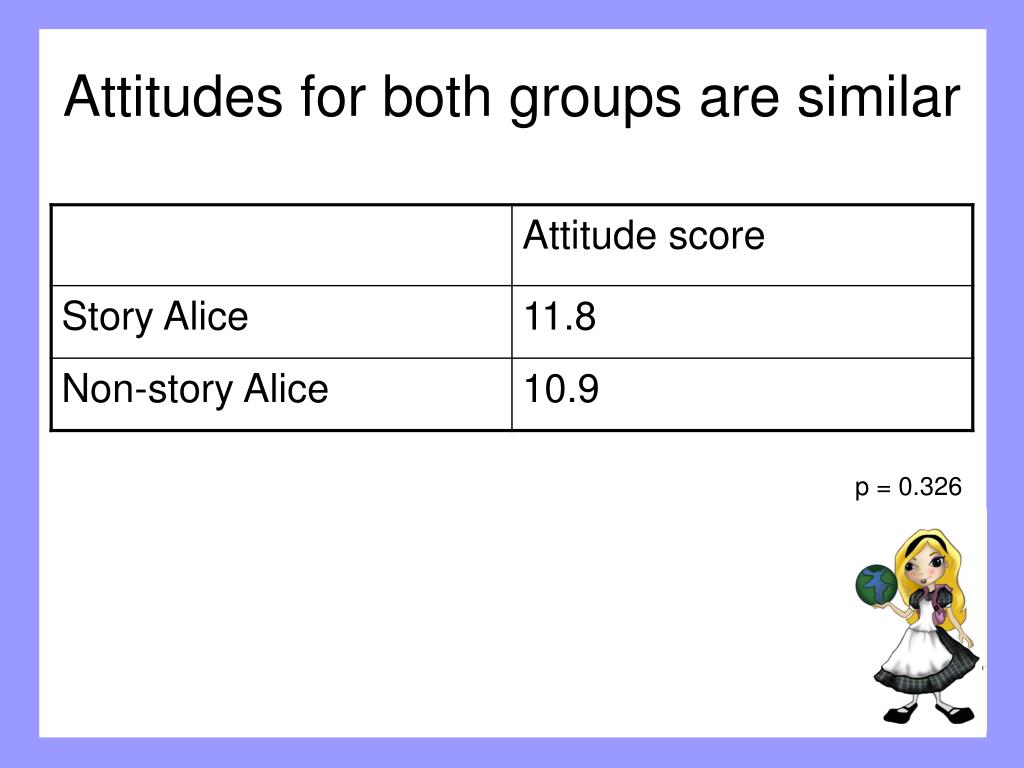 Attitudes for both groups are similar

| | Attitude score |
|---|---|
| Story Alice | 11.8 |
| Non-story Alice | 10.9 |

p = 0.326